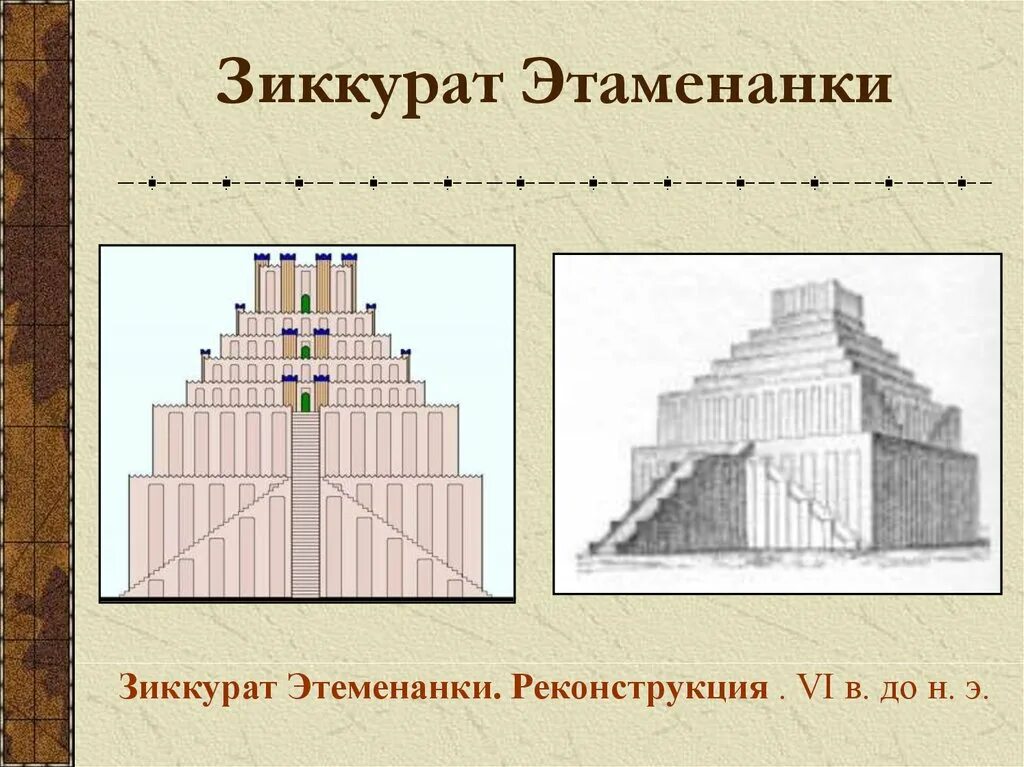 Зиккурат Этаменанки

Зиккурат Этеменанки. Реконструкция . VI в. до н. э.